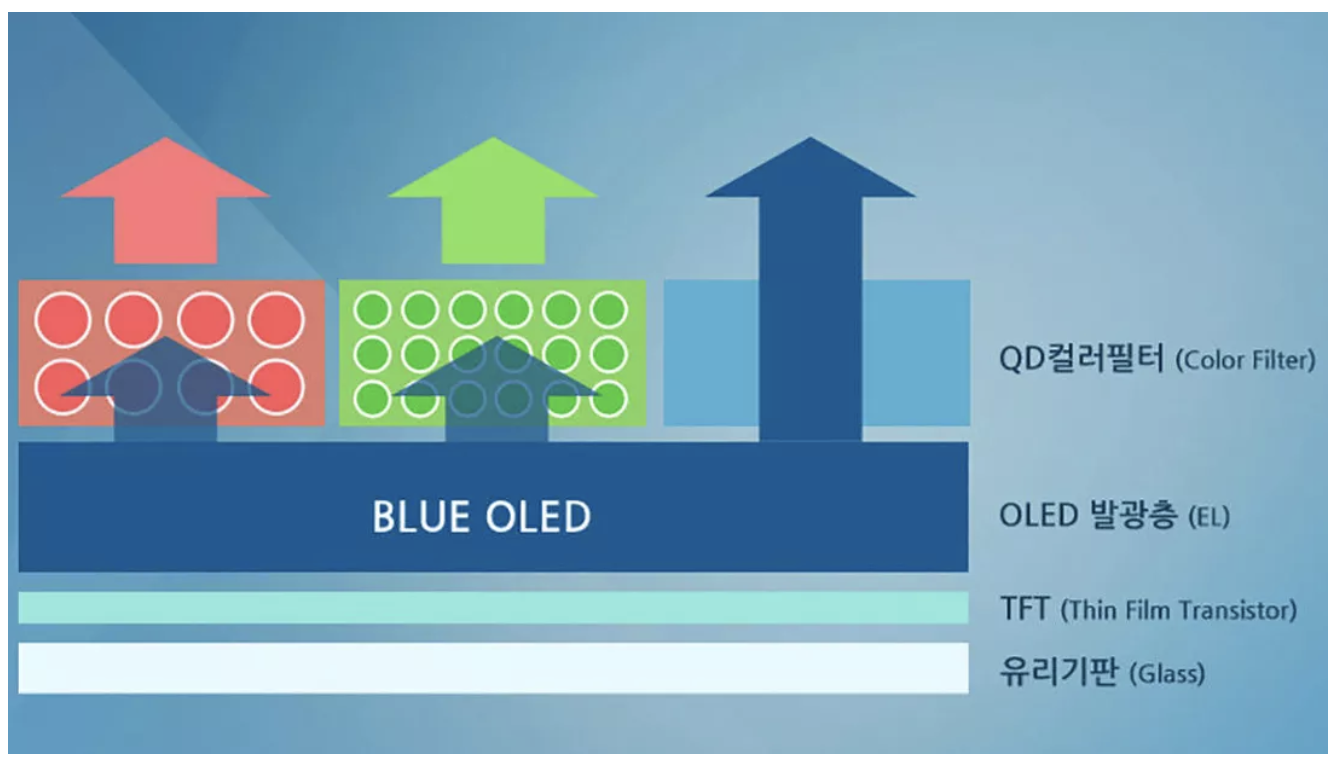 QD컬러필터 (Color Filter)

BLUE OLED

OLED 발광층 (EL)

TFT (Thin Film Transistor)

유리기판 (Glass)